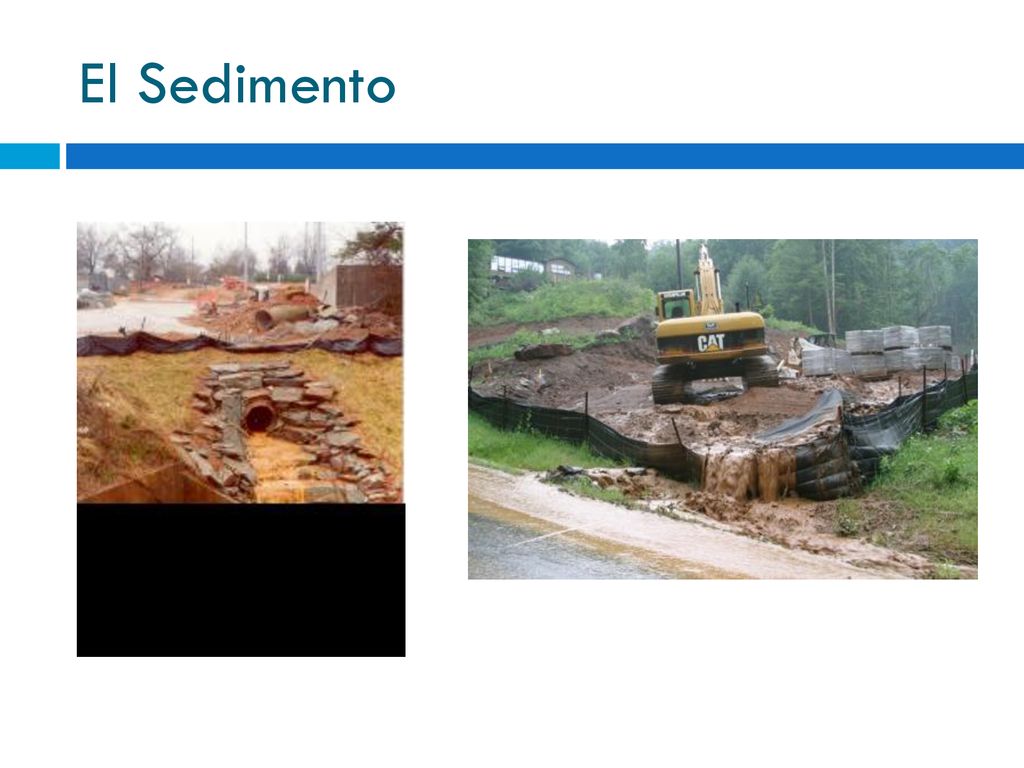 El Sedimento

CAT